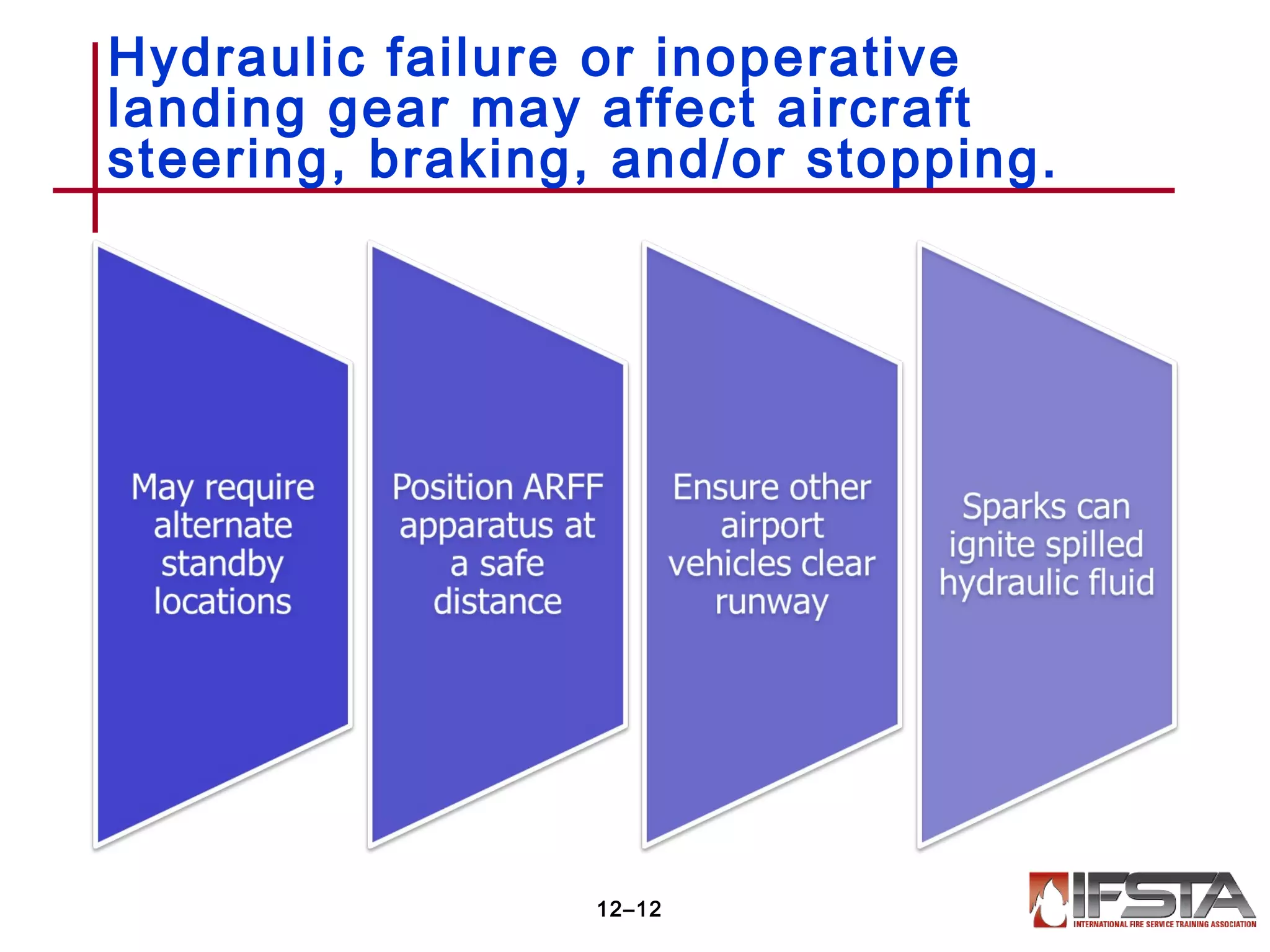 Hydraulic failure or inoperative landing gear may affect aircraft steering, braking, and/or stopping.

May require alternate standby locations

Position ARFF apparatus at a safe distance

Ensure other airport vehicles clear runway

Sparks can ignite spilled hydraulic fluid

12–12

IFSTA
INTERNATIONAL FIRE SERVICE TRAINING ASSOCIATION